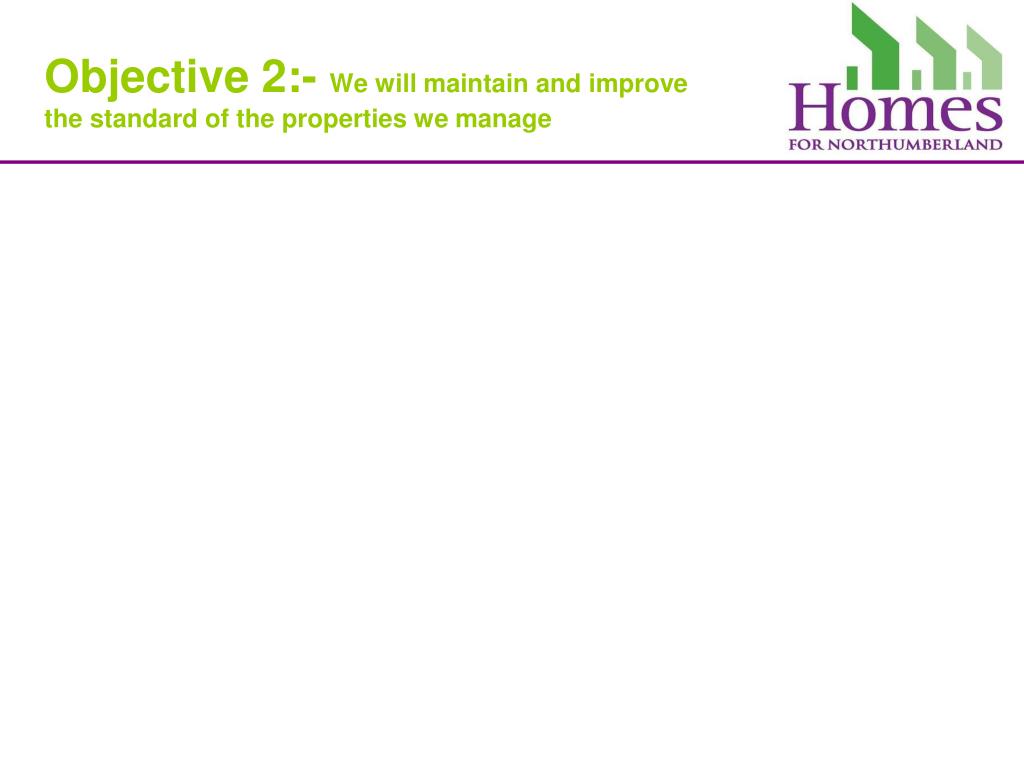 Objective 2:- We will maintain and improve the standard of the properties we manage

Homes
FOR NORTHUMBERLAND